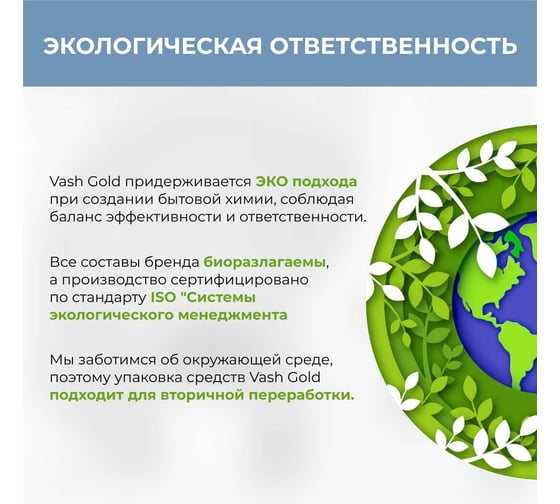 ЭКОЛОГИЧЕСКАЯ ОТВЕТСТВЕННОСТЬ

Vash Gold придерживается ЭКО подхода при создании бытовой химии, соблюдая баланс эффективности и ответственности.

Все составы бренда биоразлагаемы, а производство сертифицировано по стандарту ISO "Системы экологического менеджмента

Мы заботимся об окружающей среде, поэтому упаковка средств Vash Gold подходит для вторичной переработки.